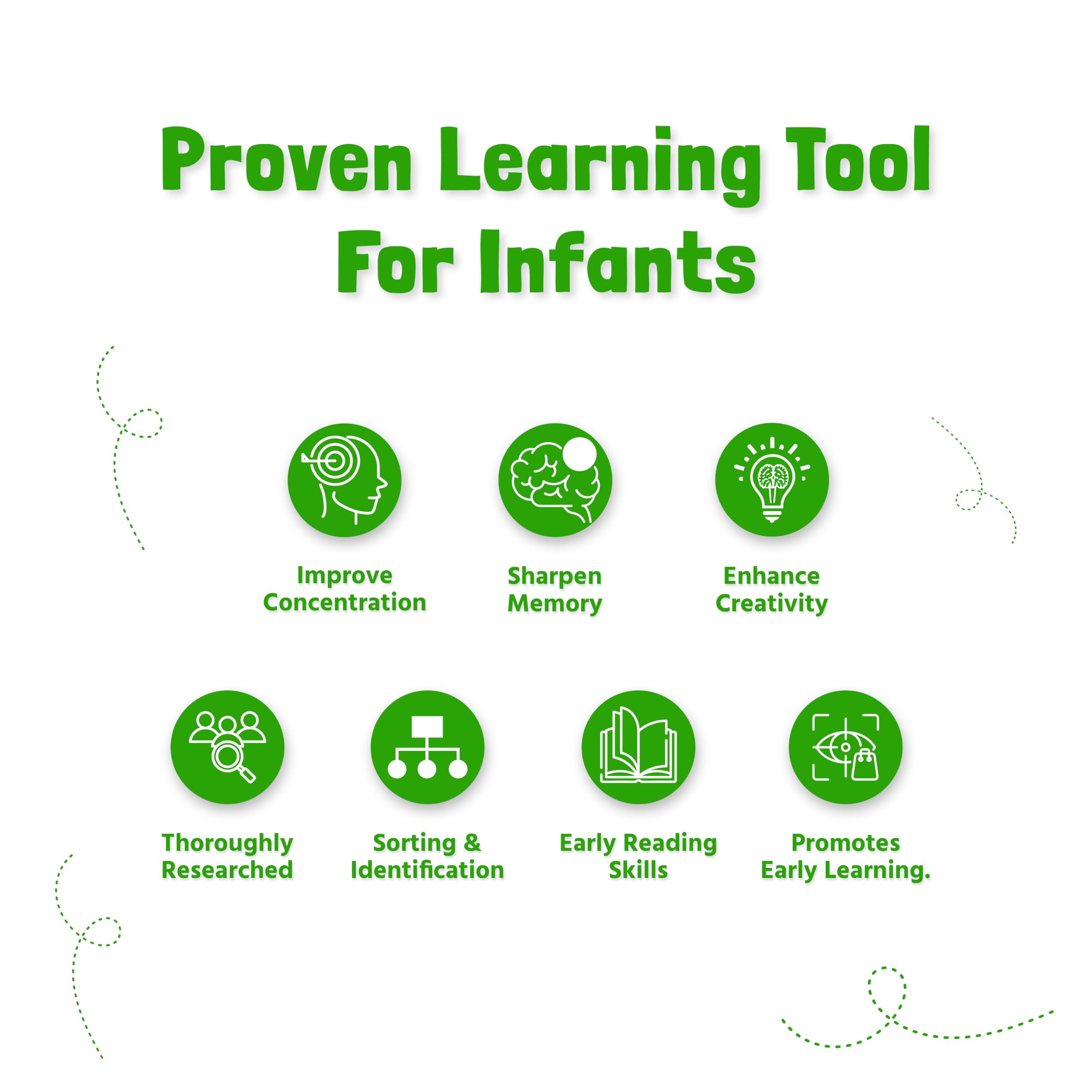 Proven Learning Tool For Infants

Improve Concentration

Sharpen Memory

Enhance Creativity

Thoroughly Researched

Sorting & Identification

Early Reading Skills

Promotes Early Learning.